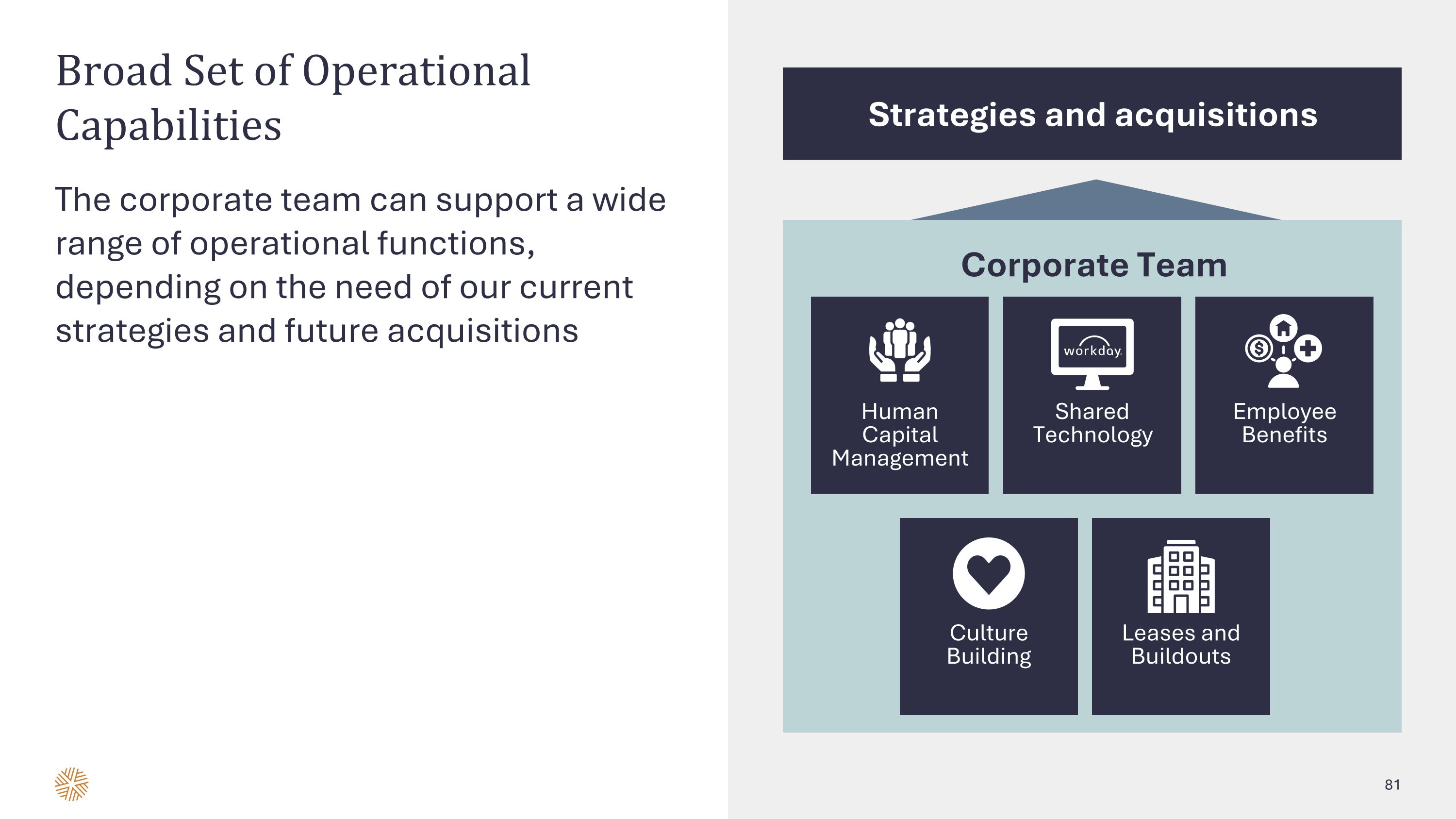 Broad Set of Operational Capabilities

The corporate team can support a wide range of operational functions, depending on the need of our current strategies and future acquisitions

Strategies and acquisitions

Corporate Team

workday.

Human Capital Management

Shared Technology

Employee Benefits

Culture Building

Leases and Buildouts

81